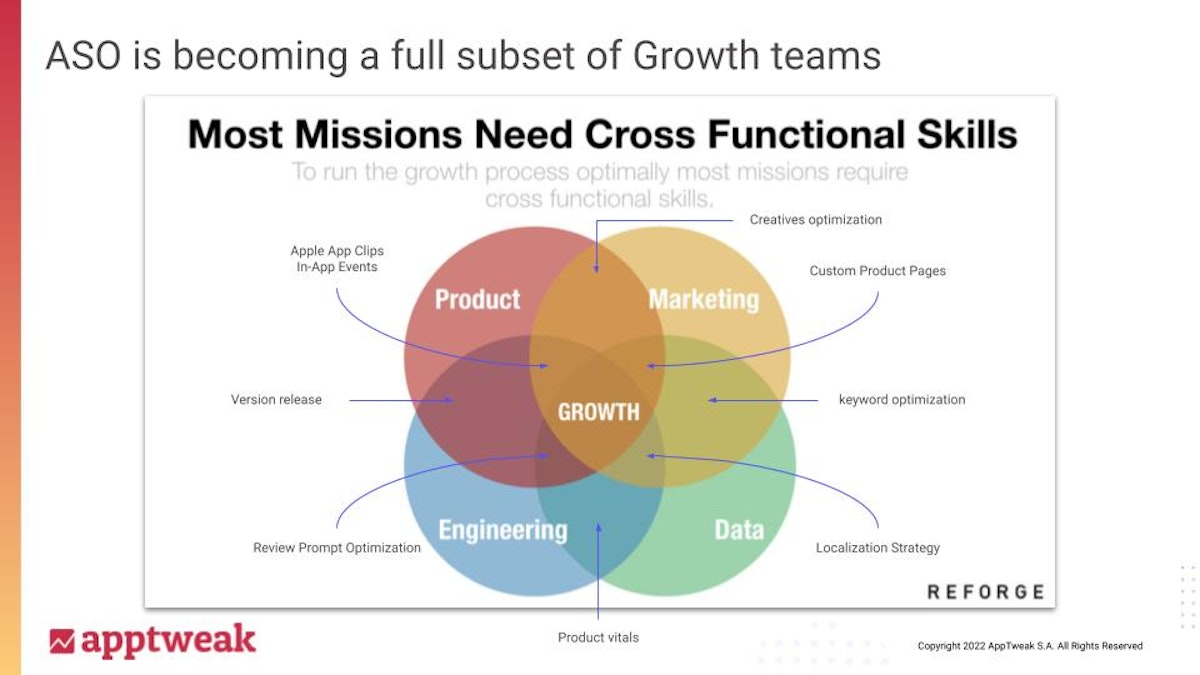 ASO is becoming a full subset of Growth teams

Most Missions Need Cross Functional Skills

To run the growth process optimally most missions require cross functional skills.

Creatives optimization

Apple App Clips
In-App Events

Custom Product Pages

Product

Marketing

Version release

GROWTH

keyword optimization

Engineering

Data

Review Prompt Optimization

Localization Strategy

REFORGE

Product vitals

apptweak

Copyright 2022 AppTweak S.A. All Rights Reserved